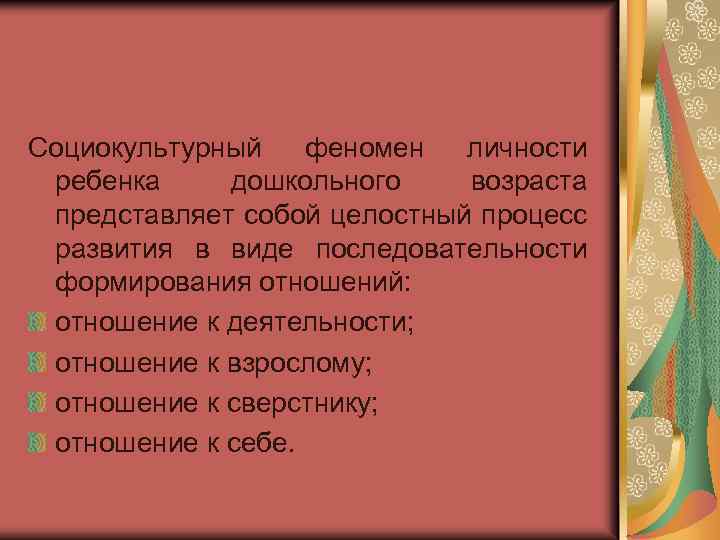 Социокультурный феномен личности ребенка дошкольного возраста представляет собой целостный процесс развития в виде последовательности формирования отношений:

отношение к деятельности;

отношение к взрослому;

отношение к сверстнику;

отношение к себе.